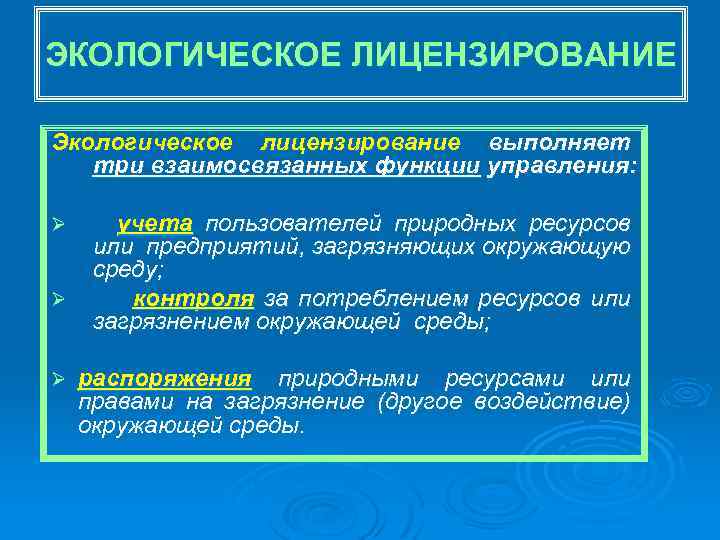 ЭКОЛОГИЧЕСКОЕ ЛИЦЕНЗИРОВАНИЕ

Экологическое лицензирование выполняет три взаимосвязанных функции управления:

➢ учета пользователей природных ресурсов или предприятий, загрязняющих окружающую среду;

➢ контроля за потреблением ресурсов или загрязнением окружающей среды;

➢ распоряжения природными ресурсами или правами на загрязнение (другое воздействие) окружающей среды.